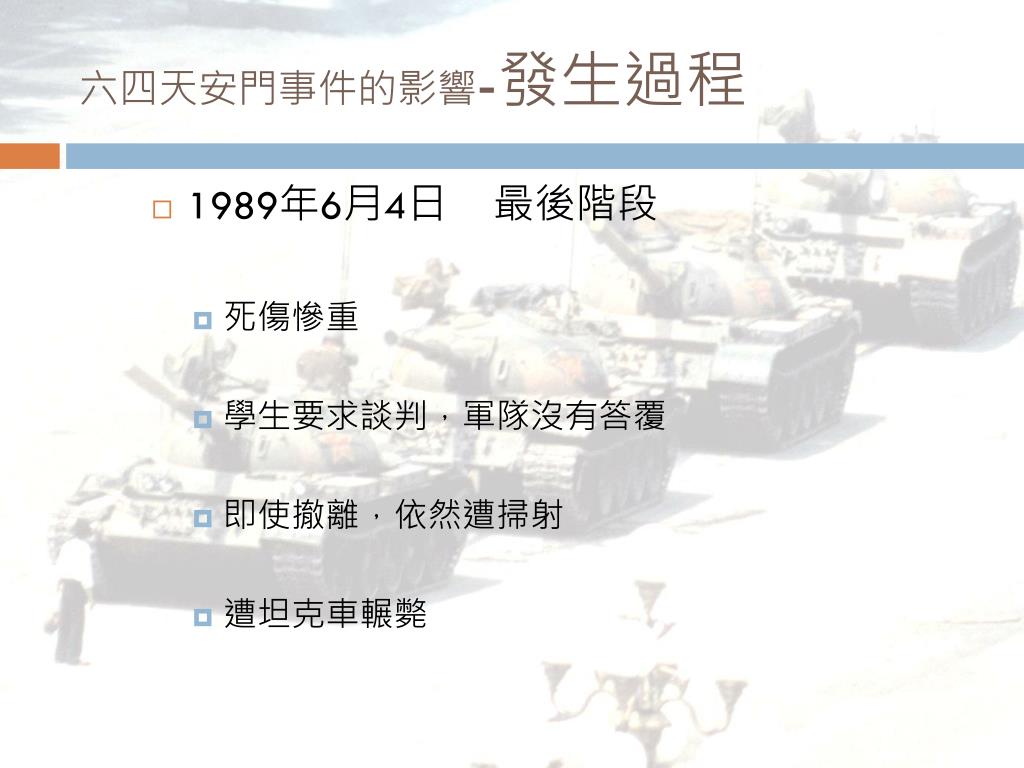 六四天安門事件的影響-發生過程

1989年6月4日　最後階段

死傷慘重

學生要求談判，軍隊沒有答覆

即使撤離，依然遭掃射

遭坦克車輾斃